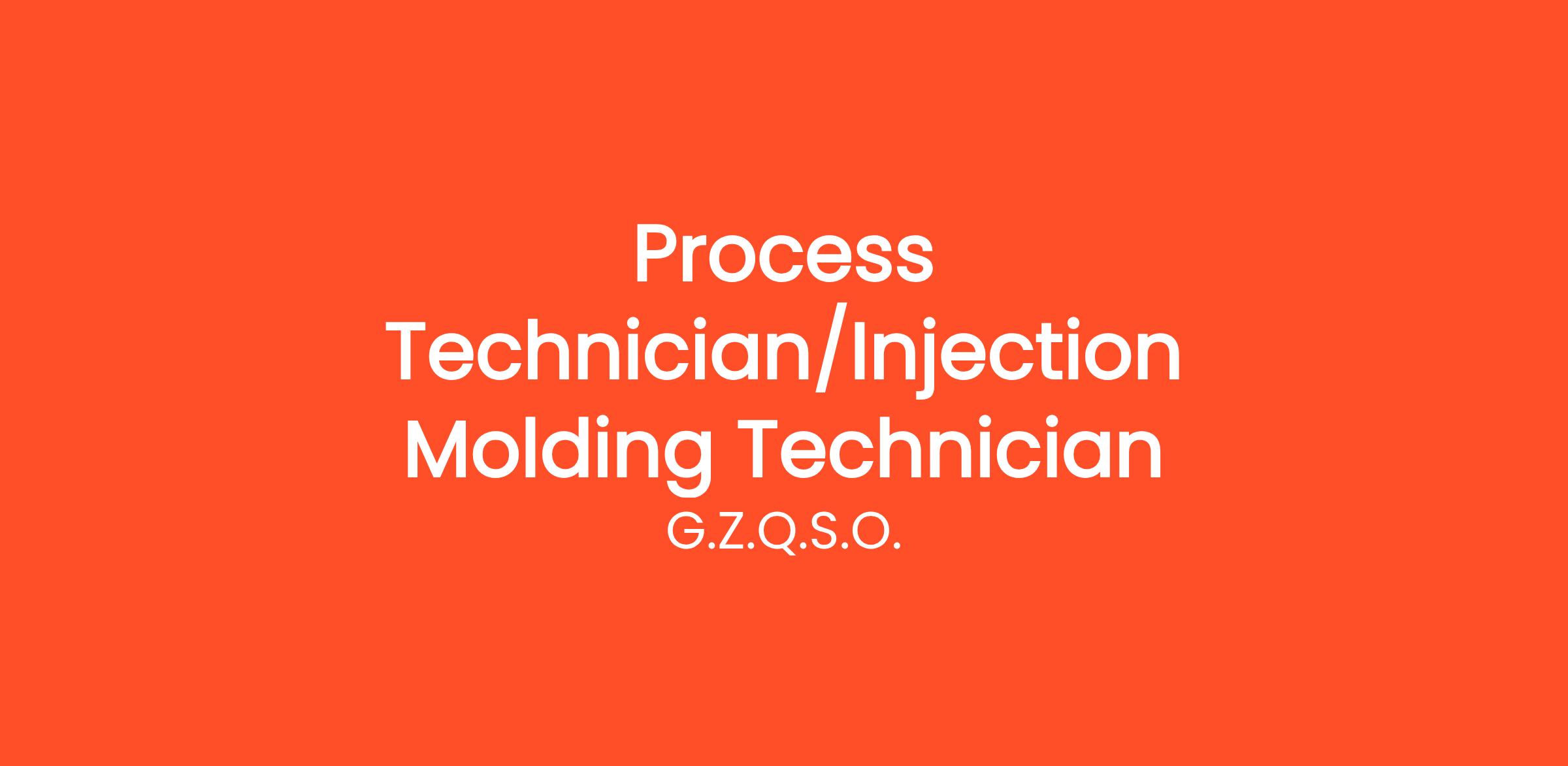 Process Technician/Injection Molding Technician

G.Z.Q.S.O.